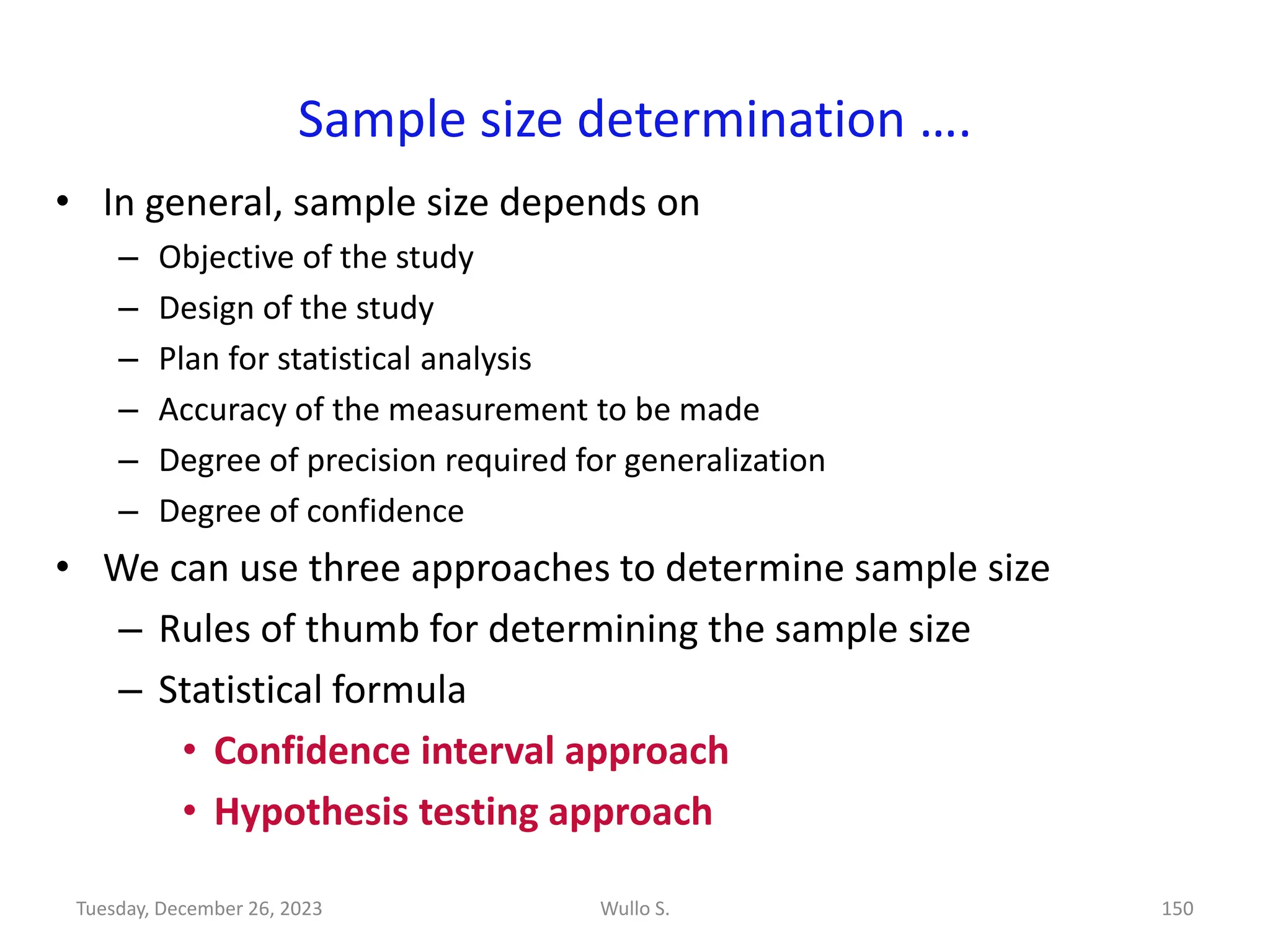 Sample size determination ….

• In general, sample size depends on
  – Objective of the study
  – Design of the study
  – Plan for statistical analysis
  – Accuracy of the measurement to be made
  – Degree of precision required for generalization
  – Degree of confidence
• We can use three approaches to determine sample size
  – Rules of thumb for determining the sample size
  – Statistical formula
    • Confidence interval approach
    • Hypothesis testing approach

Tuesday, December 26, 2023 Wullo S. 150